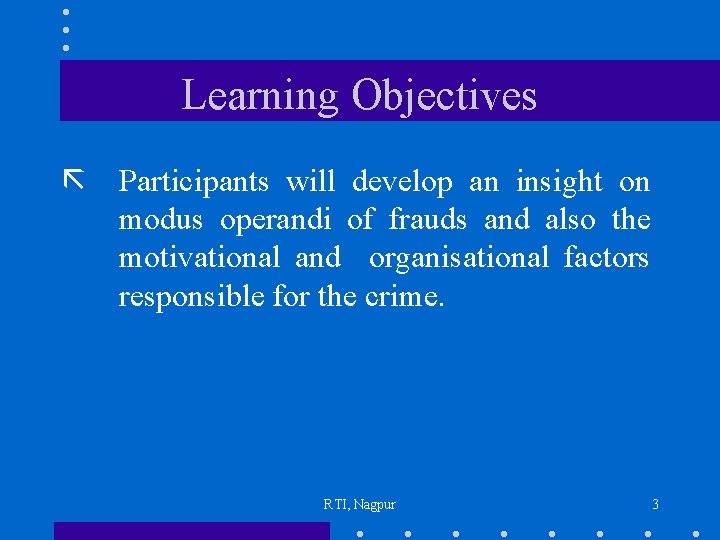 Learning Objectives

Participants will develop an insight on modus operandi of frauds and also the motivational and organisational factors responsible for the crime.

RTI, Nagpur

3